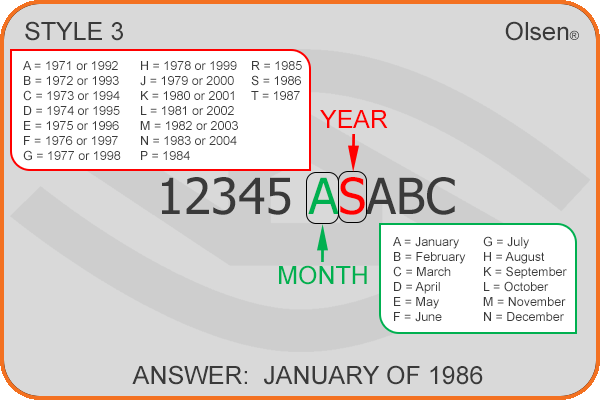 STYLE 3

Olsen®

A = 1971 or 1992
B = 1972 or 1993
C = 1973 or 1994
D = 1974 or 1995
E = 1975 or 1996
F = 1976 or 1997
G = 1977 or 1998

H = 1978 or 1999
J = 1979 or 2000
K = 1980 or 2001
L = 1981 or 2002
M = 1982 or 2003
N = 1983 or 2004
P = 1984

R = 1985
S = 1986
T = 1987

YEAR

12345 ASABC

MONTH

A = January
B = February
C = March
D = April
E = May
F = June

G = July
H = August
K = September
L = October
M = November
N = December

ANSWER: JANUARY OF 1986